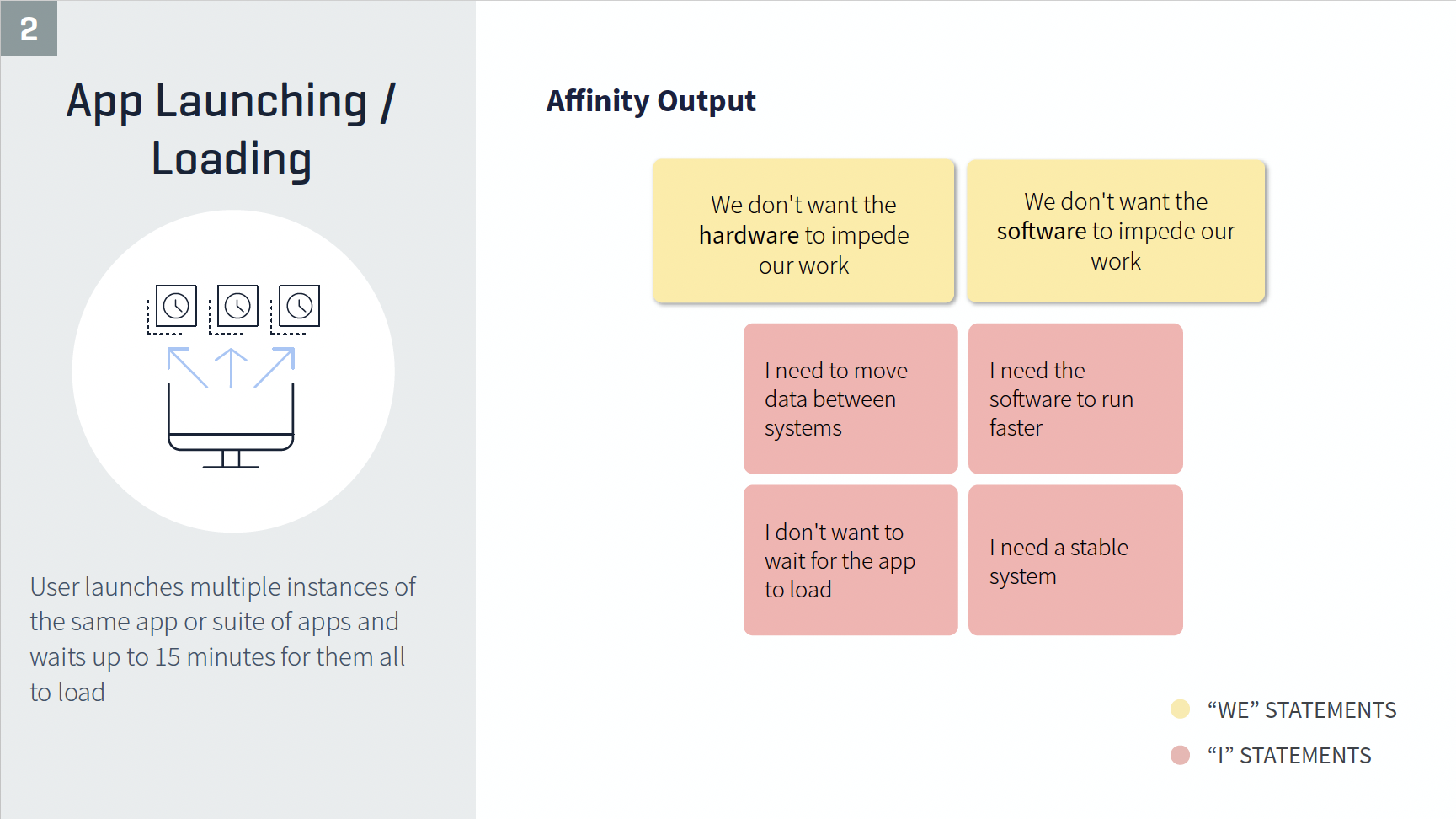 2

App Launching / Loading

User launches multiple instances of the same app or suite of apps and waits up to 15 minutes for them all to load

Affinity Output

We don't want the hardware to impede our work

We don't want the software to impede our work

I need to move data between systems

I need the software to run faster

I don't want to wait for the app to load

I need a stable system

“WE” STATEMENTS

“I” STATEMENTS